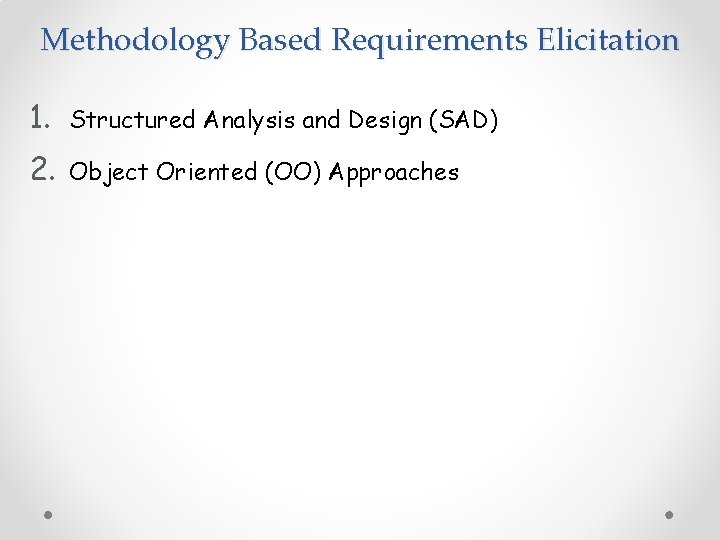 Methodology Based Requirements Elicitation

1. Structured Analysis and Design (SAD)
2. Object Oriented (OO) Approaches